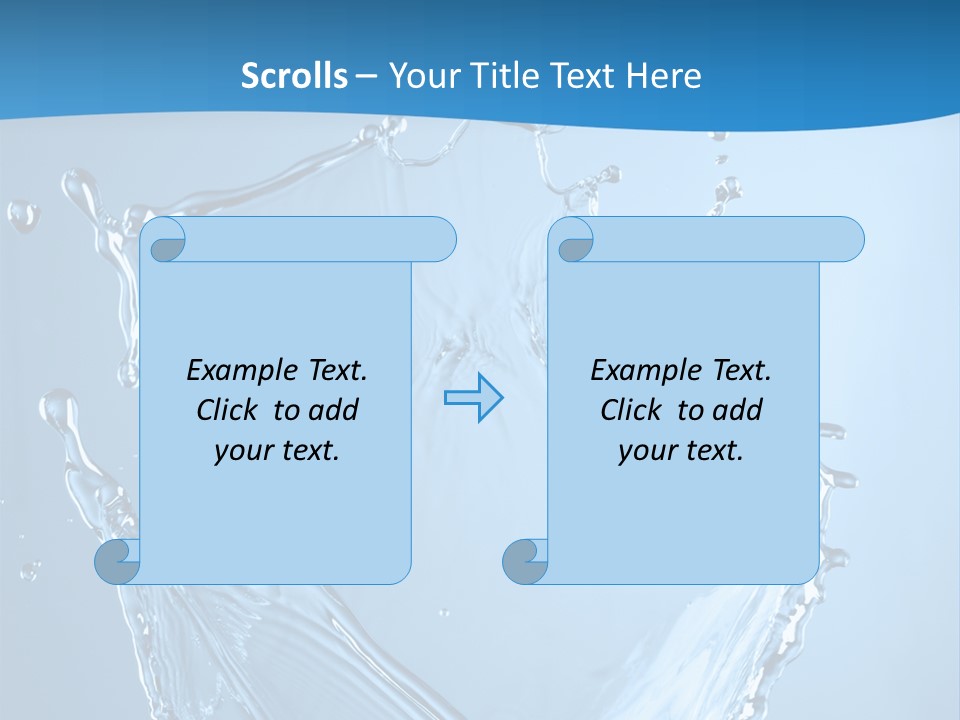 Scrolls – Your Title Text Here

Example Text. Click to add your text.

Example Text. Click to add your text.